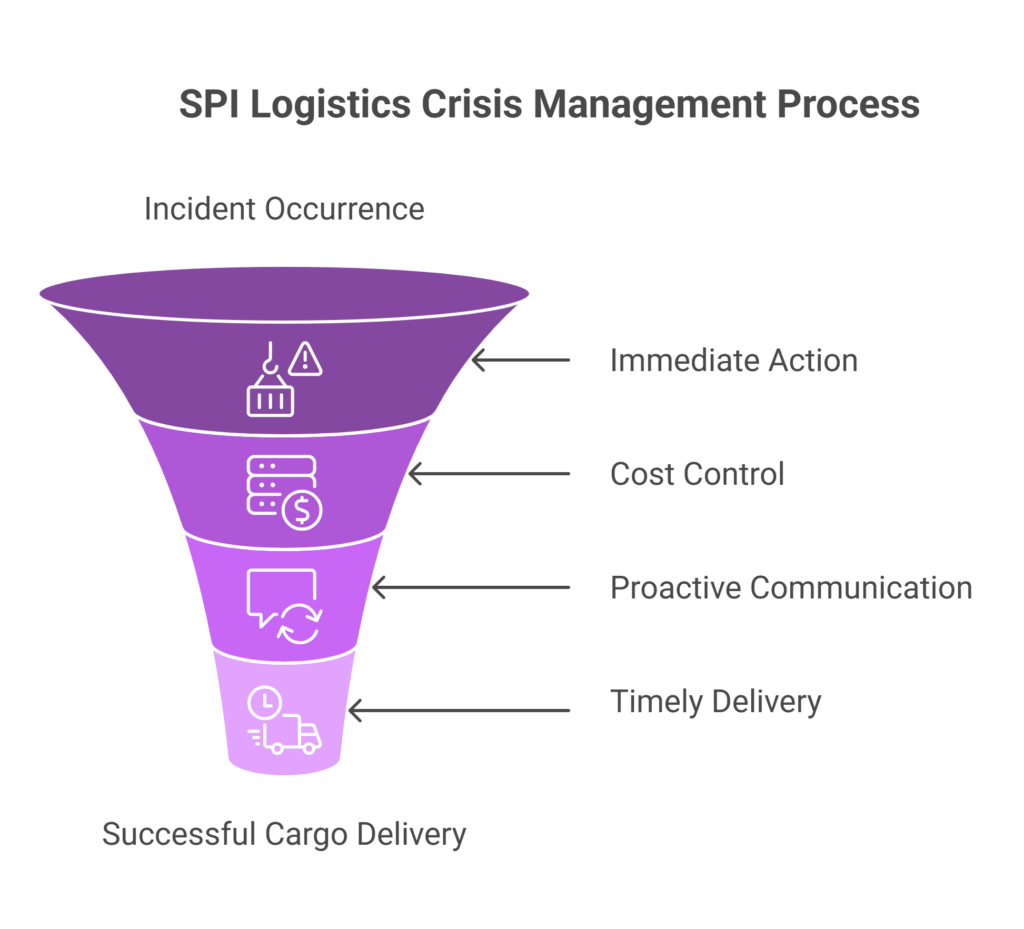 SPI Logistics Crisis Management Process

Incident Occurrence

Immediate Action

Cost Control

Proactive Communication

Timely Delivery

Successful Cargo Delivery